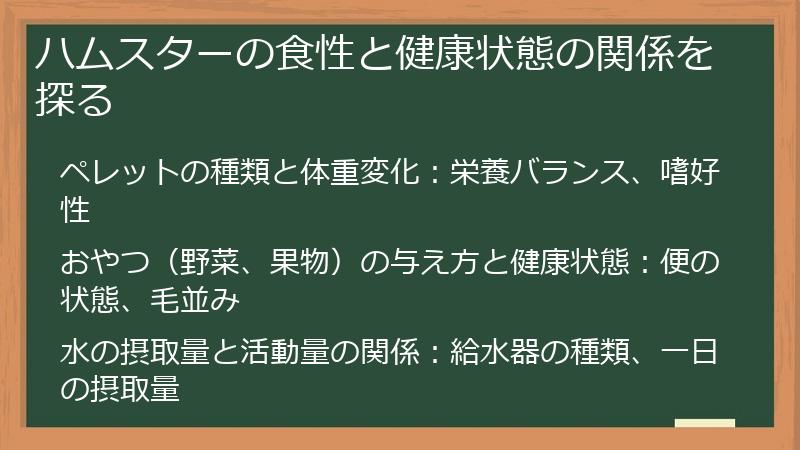 ハムスターの食性と健康状態の関係を探る

ペレットの種類と体重変化：栄養バランス、嗜好性

おやつ（野菜、果物）の与え方と健康状態：便の状態、毛並み

水の摂取量と活動量の関係：給水器の種類、一日の摂取量